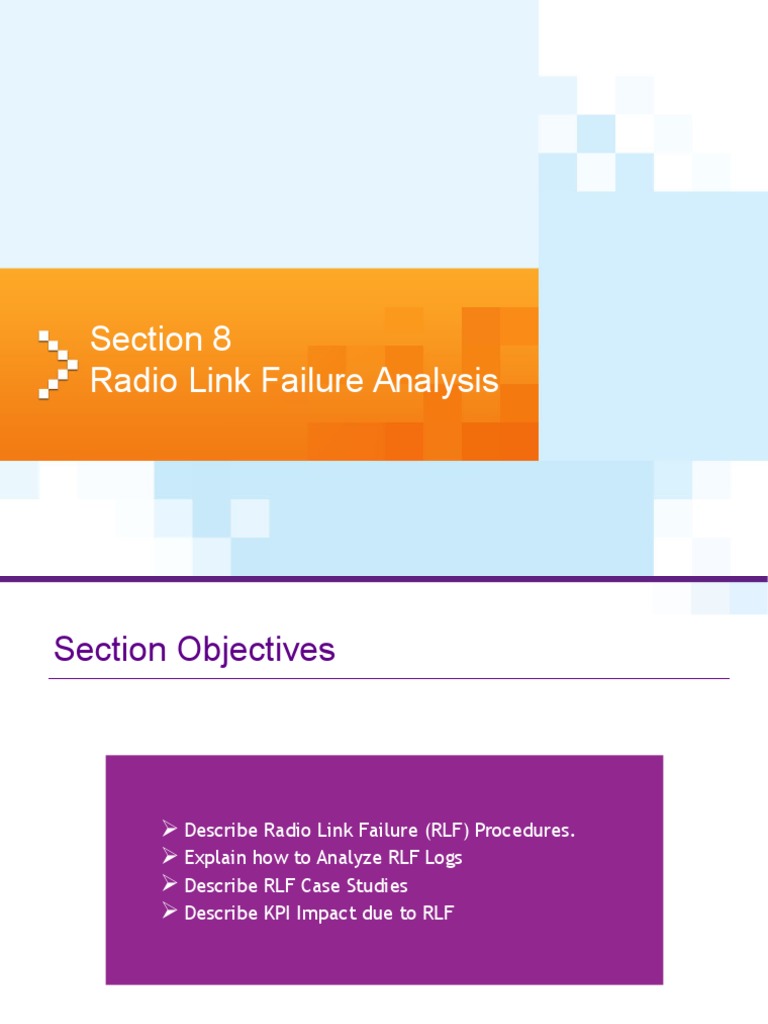 Section 8
Radio Link Failure Analysis

Section Objectives

➢ Describe Radio Link Failure (RLF) Procedures.
➢ Explain how to Analyze RLF Logs
➢ Describe RLF Case Studies
➢ Describe KPI Impact due to RLF